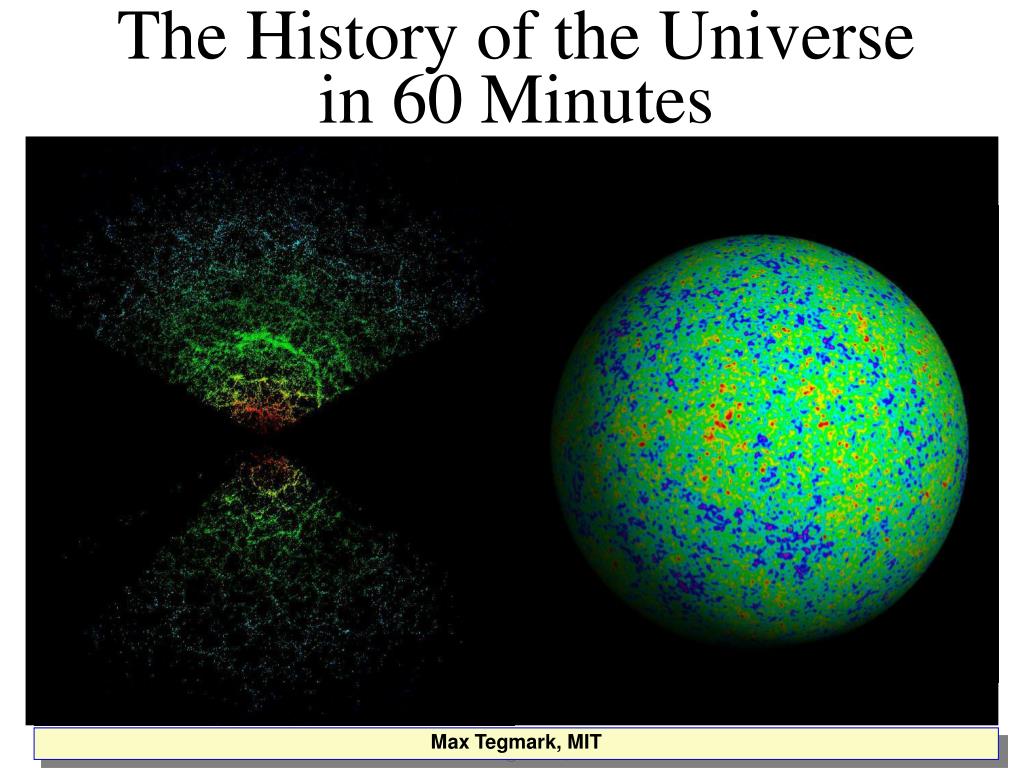 The History of the Universe in 60 Minutes

Max Tegmark, MIT